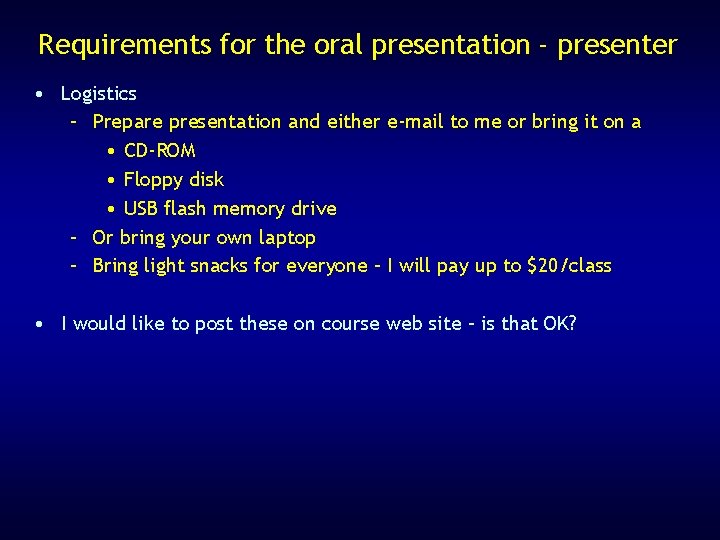 Requirements for the oral presentation - presenter

• Logistics
  – Prepare presentation and either e-mail to me or bring it on a
    • CD-ROM
    • Floppy disk
    • USB flash memory drive
  – Or bring your own laptop
  – Bring light snacks for everyone – I will pay up to \$20/class

• I would like to post these on course web site – is that OK?